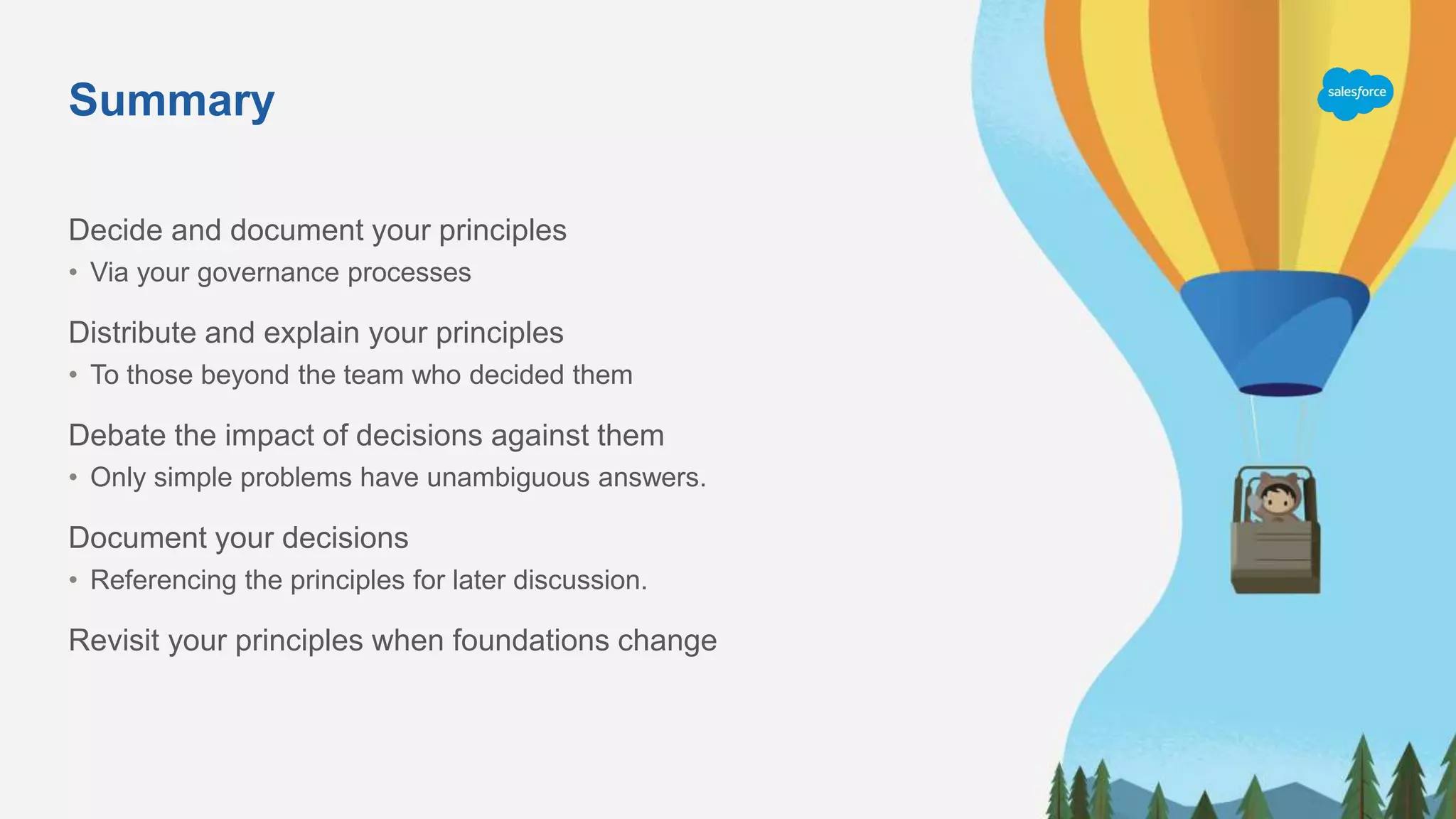 Summary

salesforce

Decide and document your principles
• Via your governance processes

Distribute and explain your principles
• To those beyond the team who decided them

Debate the impact of decisions against them
• Only simple problems have unambiguous answers.

Document your decisions
• Referencing the principles for later discussion.

Revisit your principles when foundations change